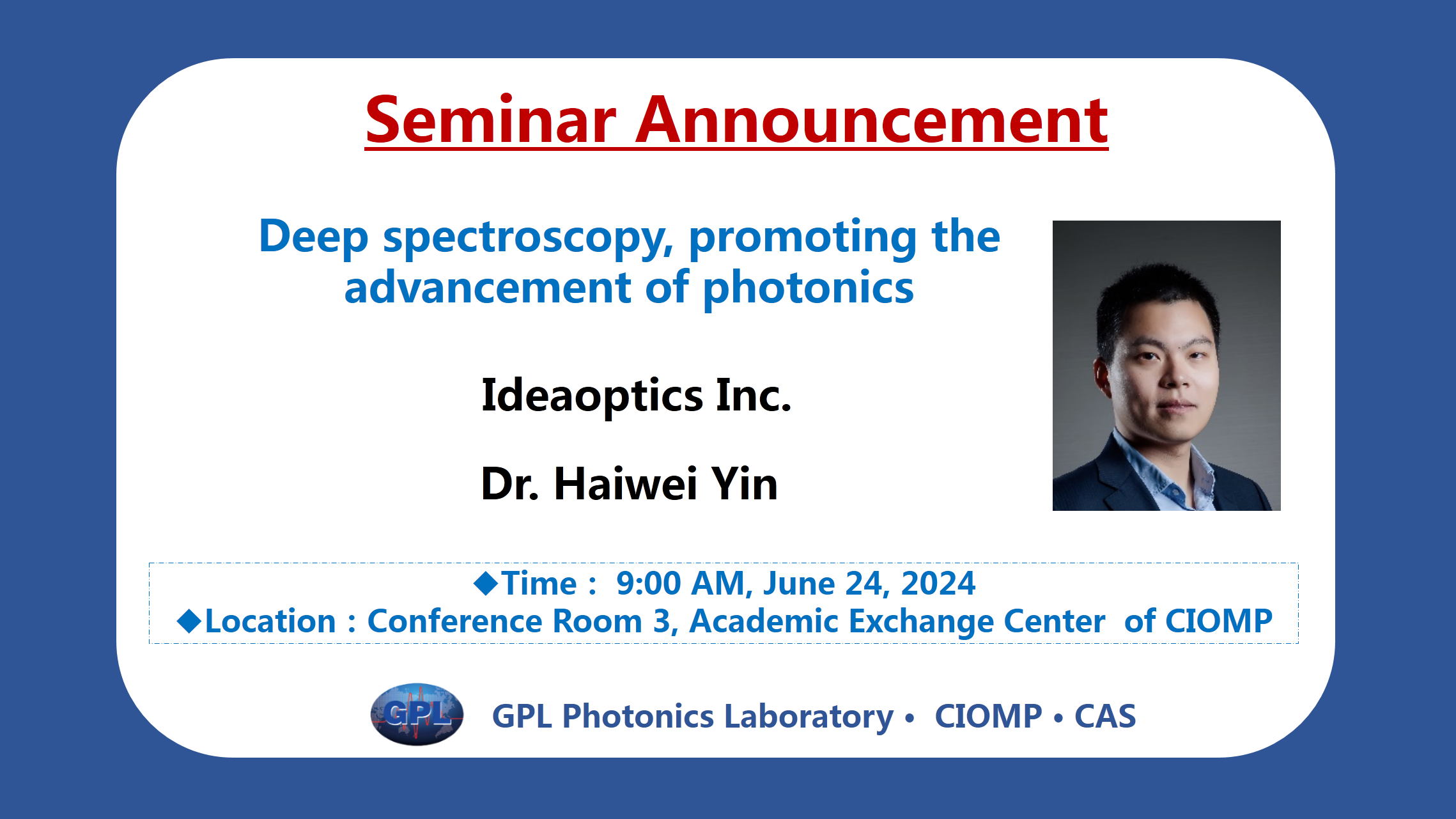 Seminar Announcement

Deep spectroscopy, promoting the advancement of photonics

Ideaoptics Inc.

Dr. Haiwei Yin

◆Time： 9:00 AM, June 24, 2024
◆Location：Conference Room 3, Academic Exchange Center of CIOMP

GPL

GPL Photonics Laboratory • CIOMP • CAS